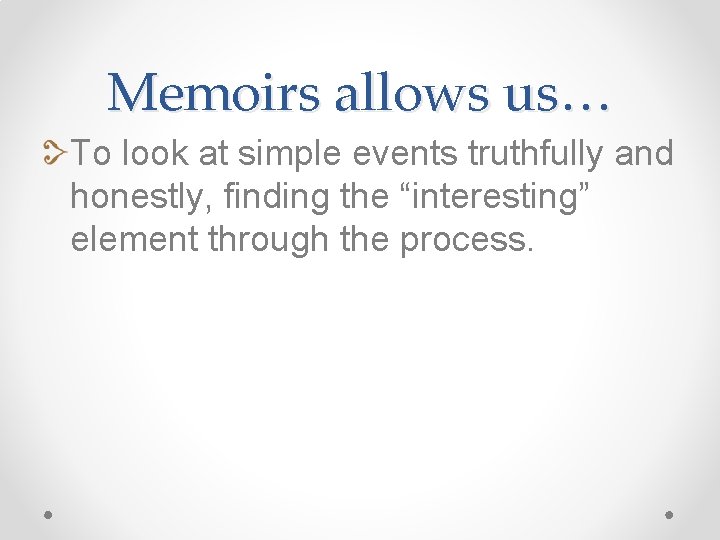 Memoirs allows us…

To look at simple events truthfully and honestly, finding the “interesting” element through the process.